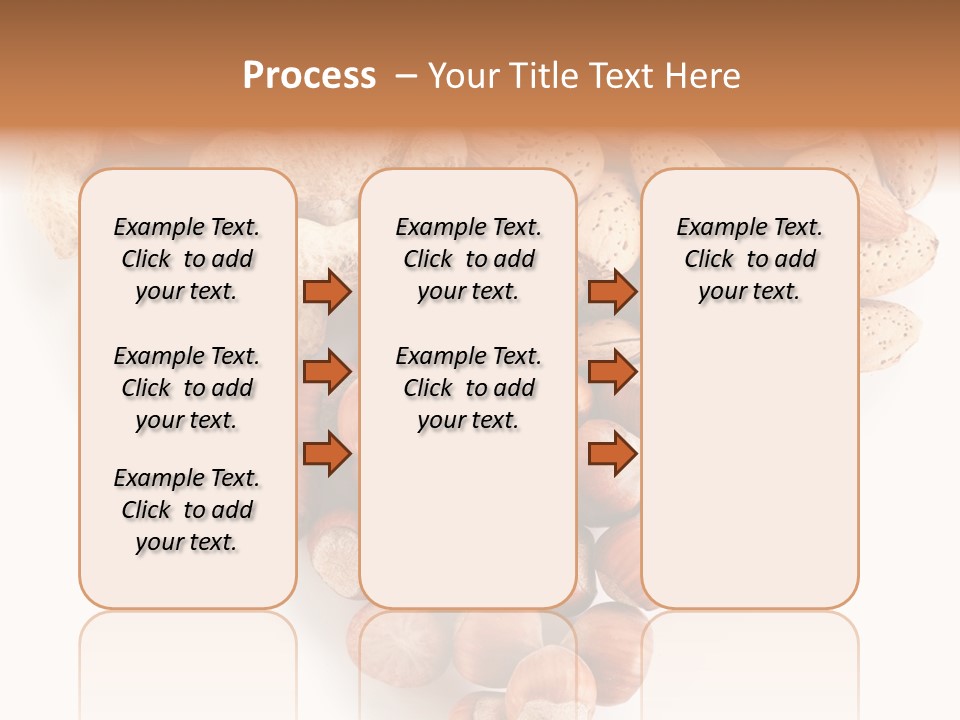 Process – Your Title Text Here

Example Text. Click to add your text.

Example Text. Click to add your text.

Example Text. Click to add your text.

Example Text. Click to add your text.

Example Text. Click to add your text.

Example Text. Click to add your text.